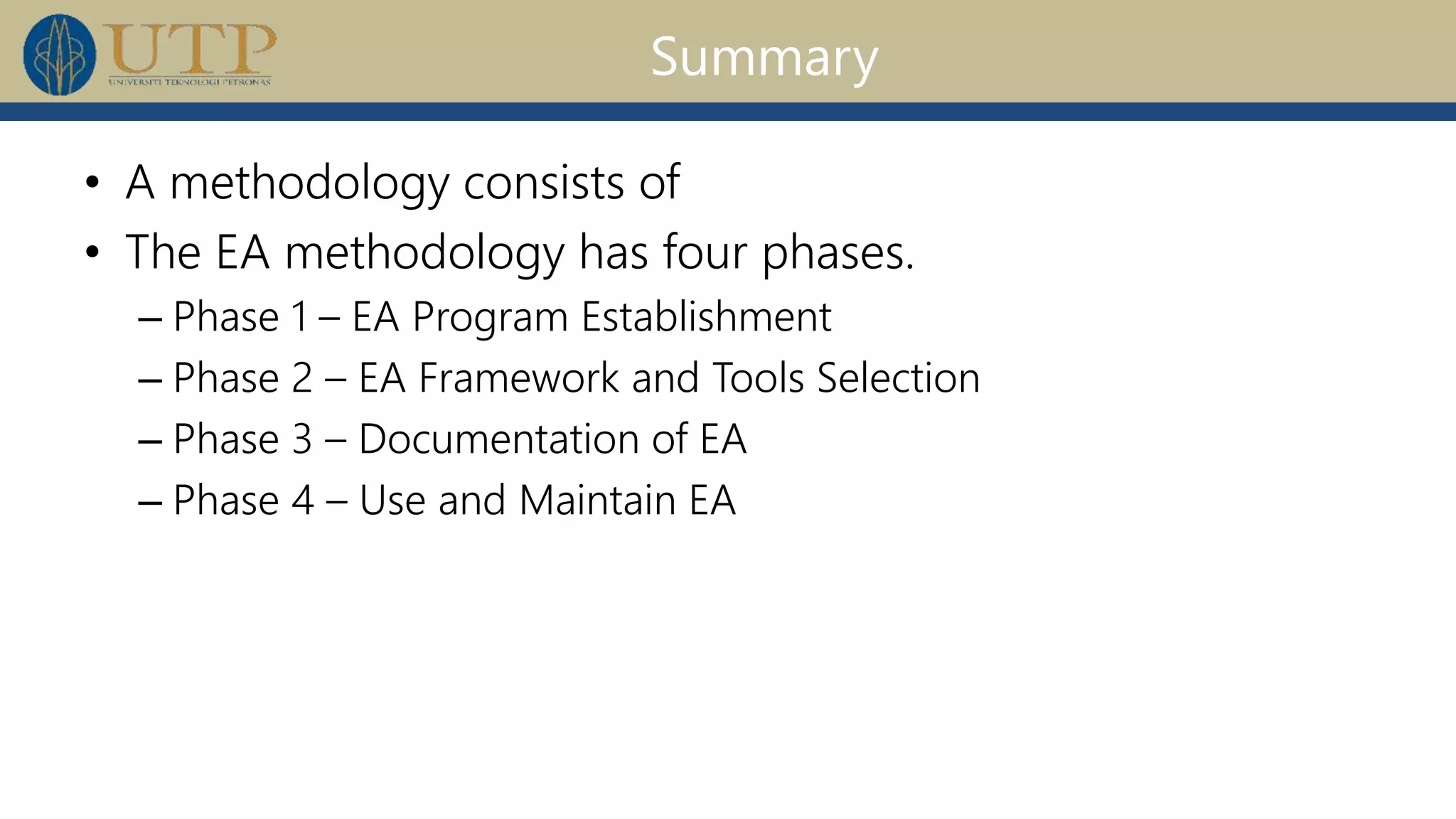 UTP
UNIVERSITI TEKNOLOGI PETRONAS

Summary

• A methodology consists of
• The EA methodology has four phases.
– Phase 1 – EA Program Establishment
– Phase 2 – EA Framework and Tools Selection
– Phase 3 – Documentation of EA
– Phase 4 – Use and Maintain EA